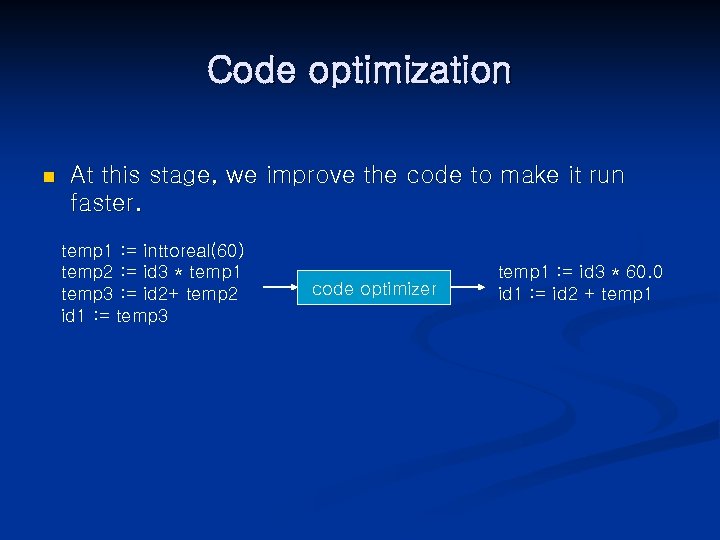 Code optimization

At this stage, we improve the code to make it run faster.

temp1 := inttoreal(60)
temp2 := id3 * temp1
temp3 := id2+ temp2
id1 := temp3

code optimizer

temp1 := id3 * 60.0
id1 := id2 + temp1